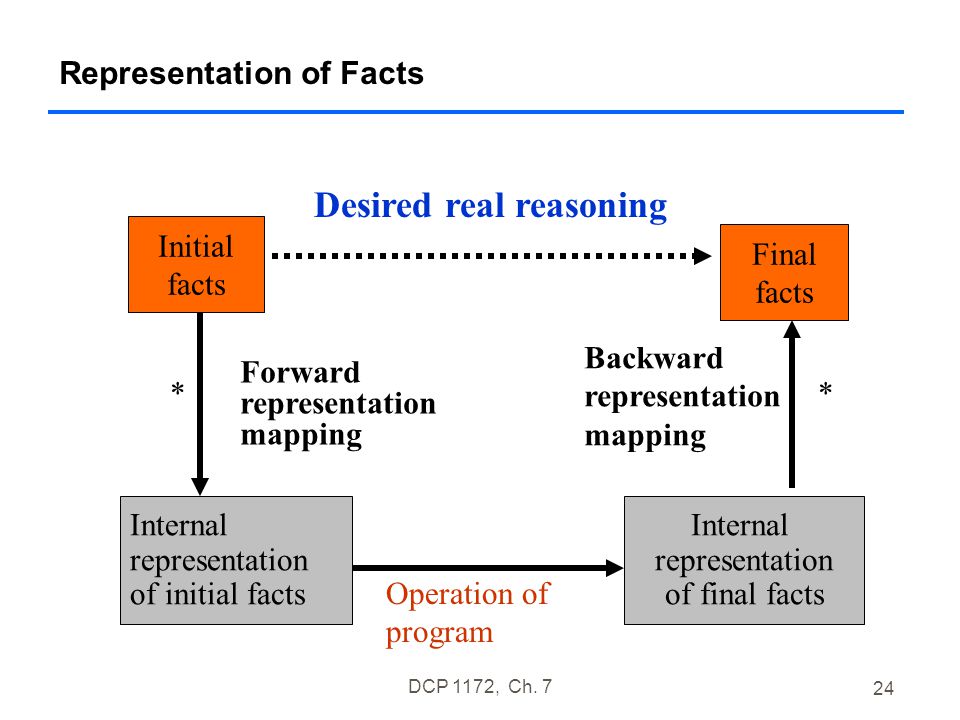 Representation of Facts

Desired real reasoning

Initial facts

Final facts

*

Forward representation mapping

Backward representation mapping

*

Internal representation of initial facts

Operation of program

Internal representation of final facts

DCP 1172, Ch. 7

24